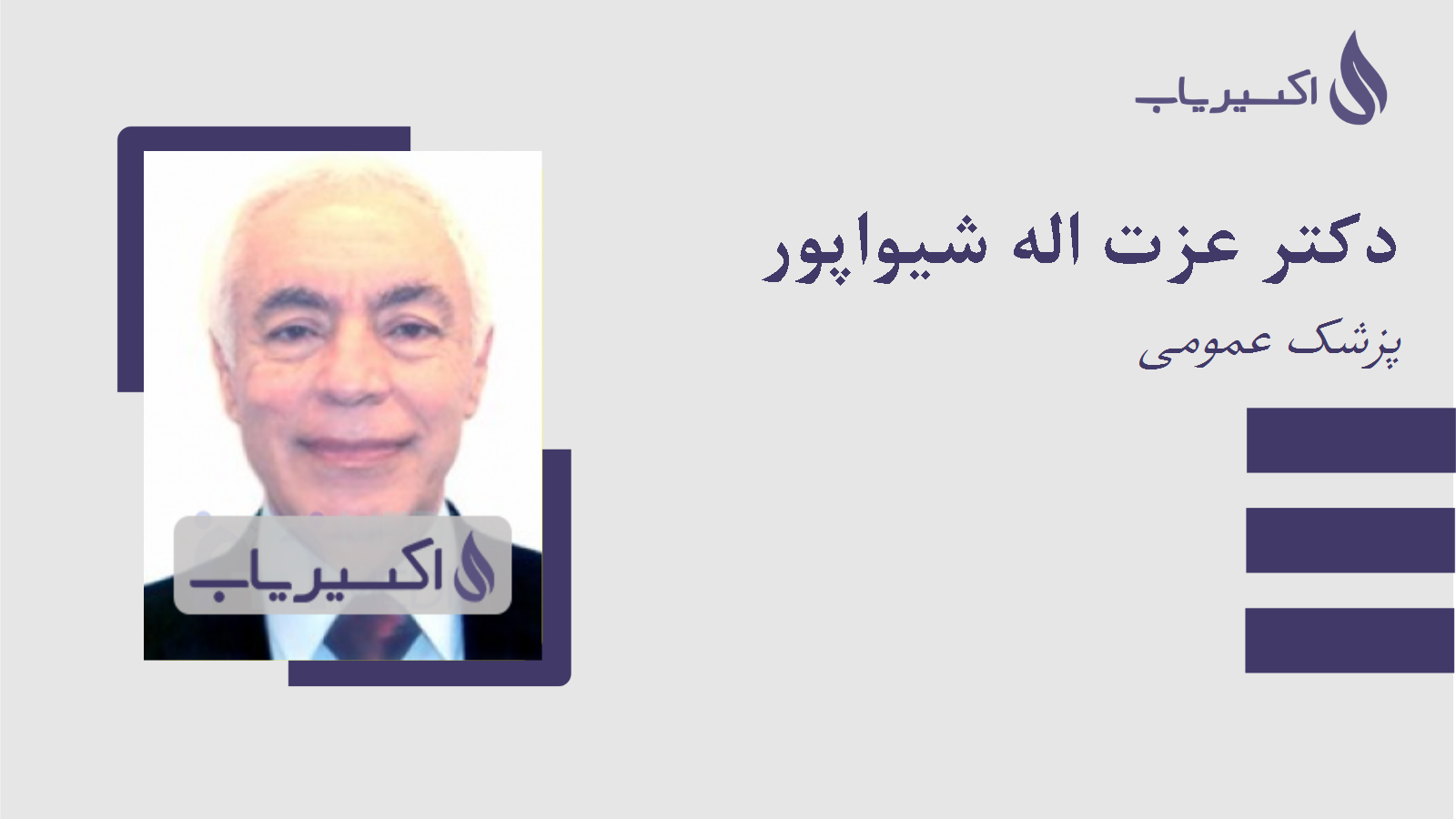 اکسیریاب

دکتر عزت اله شیواپور

پزشک عمومی

اکسیریاب